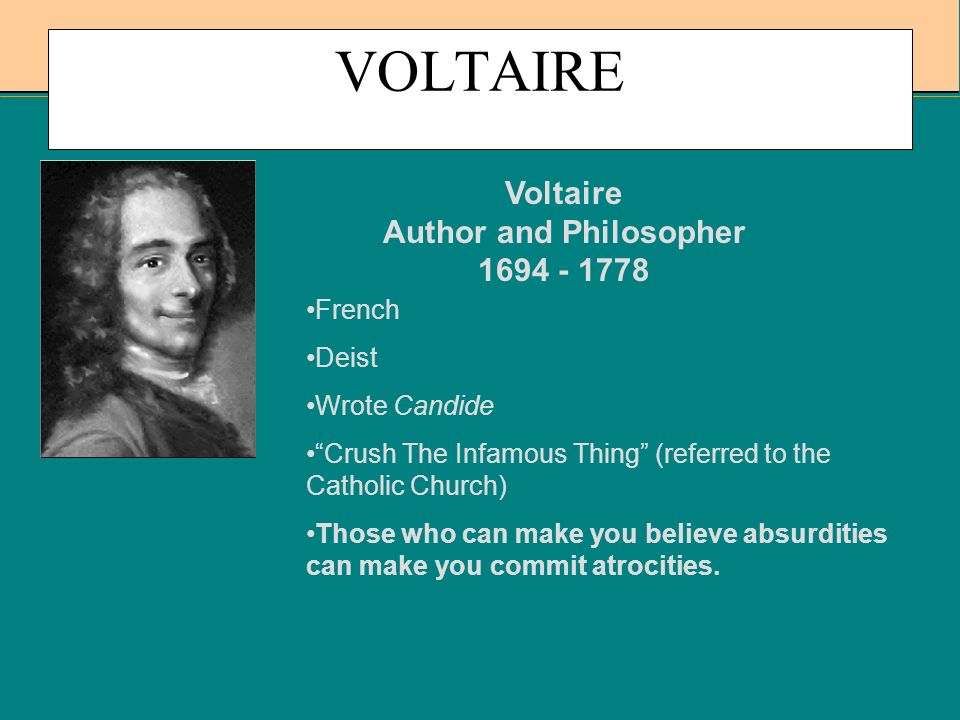 VOLTAIRE

Voltaire
Author and Philosopher
1694 - 1778

•French

•Deist

•Wrote Candide

•“Crush The Infamous Thing” (referred to the Catholic Church)

•Those who can make you believe absurdities can make you commit atrocities.